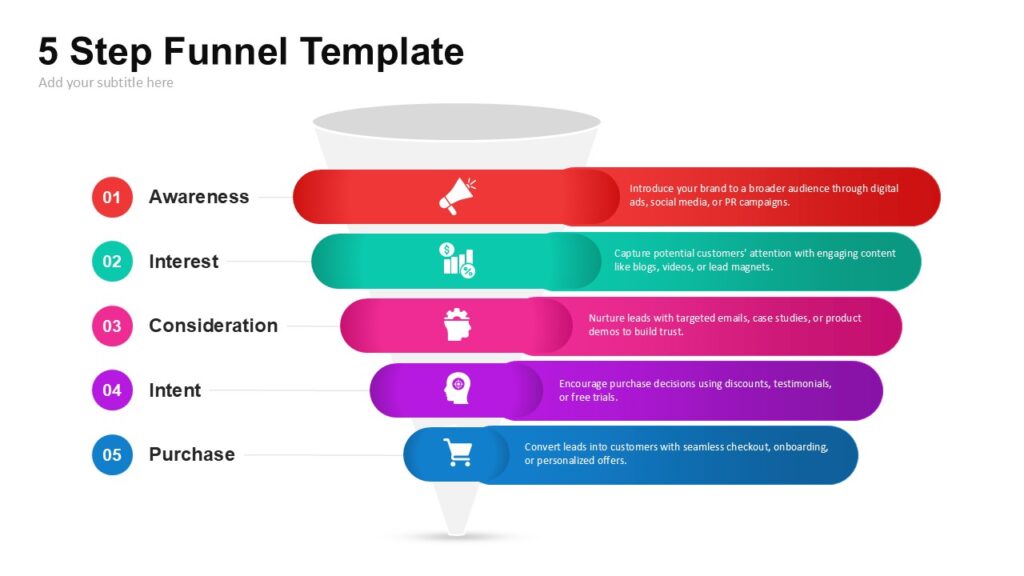 5 Step Funnel Template
Add your subtitle here

01 Awareness

Introduce your brand to a broader audience through digital ads, social media, or PR campaigns.

02 Interest

Capture potential customers' attention with engaging content like blogs, videos, or lead magnets.

03 Consideration

Nurture leads with targeted emails, case studies, or product demos to build trust.

04 Intent

Encourage purchase decisions using discounts, testimonials, or free trials.

05 Purchase

Convert leads into customers with seamless checkout, onboarding, or personalized offers.